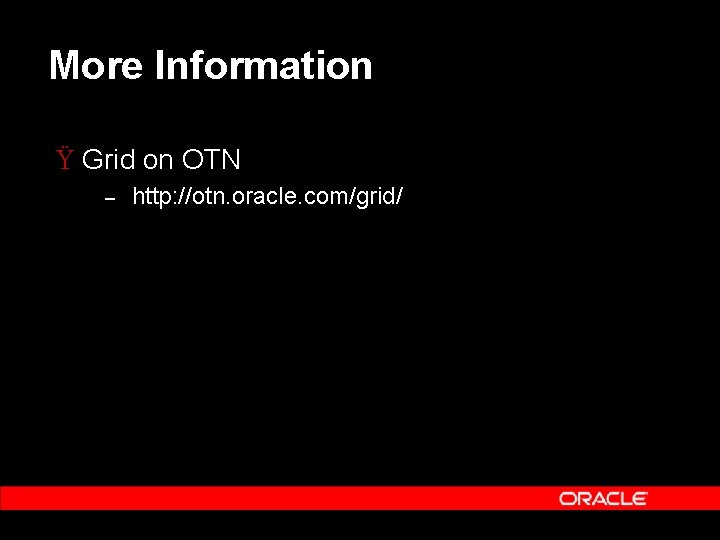 More Information

Ÿ Grid on OTN

– http://otn.oracle.com/grid/

ORACLE